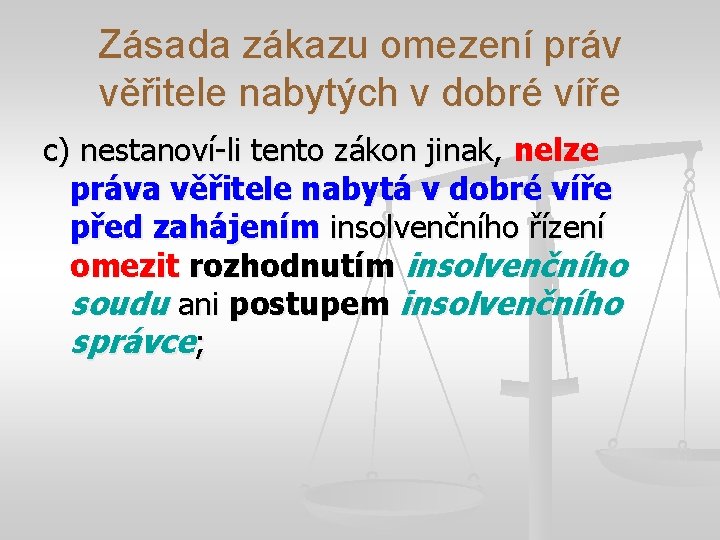 Zásada zákazu omezení práv věřitele nabytých v dobré víře

c) nestanoví-li tento zákon jinak, nelze práva věřitele nabytá v dobré víře před zahájením insolvenčního řízení omezit rozhodnutím insolvenčního soudu ani postupem insolvenčního správce;